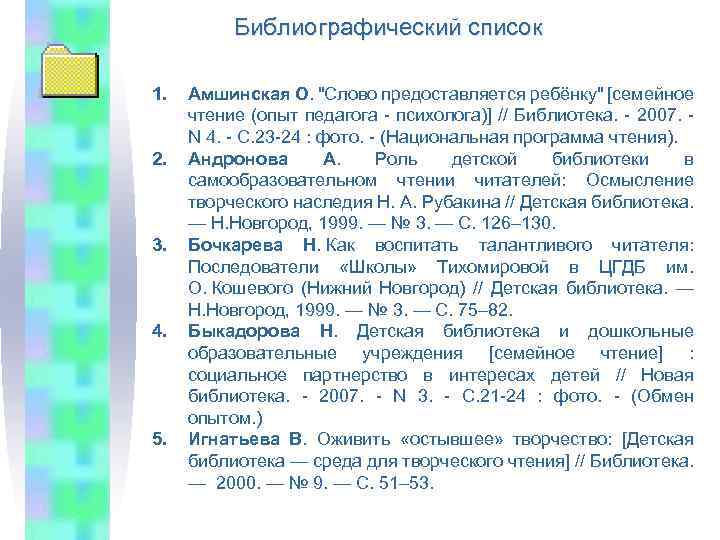 Библиографический список

1. Амшинская О. "Слово предоставляется ребёнку" [семейное чтение (опыт педагога - психолога)] // Библиотека. - 2007. - N 4. - С.23-24 : фото. - (Национальная программа чтения).
2. Андронова А. Роль детской библиотеки в самообразовательном чтении читателей: Осмысление творческого наследия Н. А. Рубакина // Детская библиотека. — Н.Новгород, 1999. — № 3. — С. 126–130.
3. Бочкарева Н. Как воспитать талантливого читателя: Последователи «Школы» Тихомировой в ЦГДБ им. О. Кошевого (Нижний Новгород) // Детская библиотека. — Н.Новгород, 1999. — № 3. — С. 75–82.
4. Быкадорова Н. Детская библиотека и дошкольные образовательные учреждения [семейное чтение] : социальное партнерство в интересах детей // Новая библиотека. - 2007. - N 3. - С.21-24 : фото. - (Обмен опытом.)
5. Игнатьева В. Оживить «остывшее» творчество: [Детская библиотека — среда для творческого чтения] // Библиотека. — 2000. — № 9. — С. 51–53.